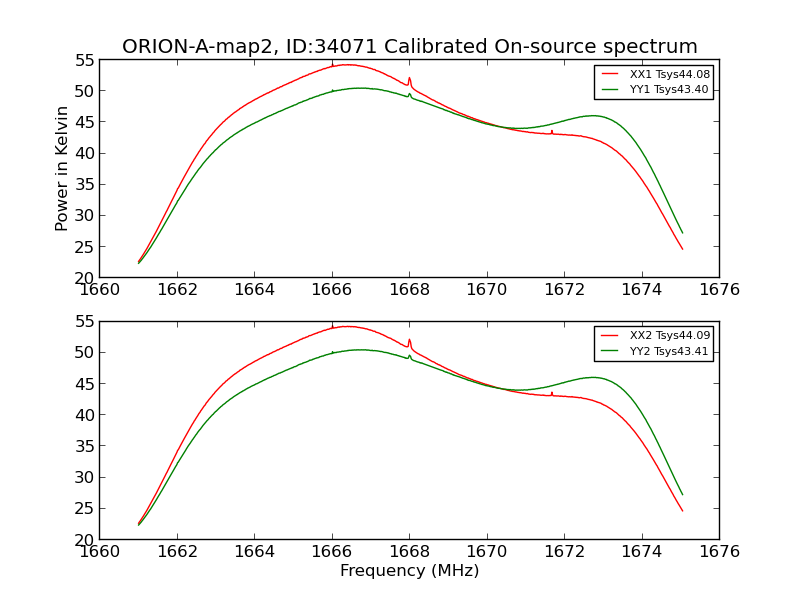 ORION-A-map2, ID:34071 Calibrated On-source spectrum

Power in Kelvin

55
50
45
40
35
30
25
20

XX1 Tsys44.08
YY1 Tsys43.40

1660 1662 1664 1666 1668 1670 1672 1674 1676

55
50
45
40
35
30
25
20

XX2 Tsys44.09
YY2 Tsys43.41

1660 1662 1664 1666 1668 1670 1672 1674 1676

Frequency (MHz)